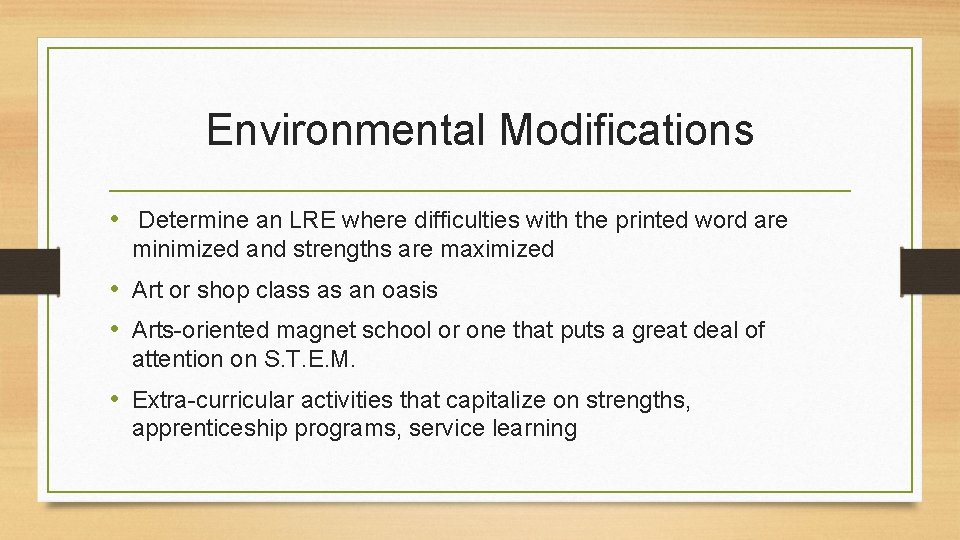 Environmental Modifications

• Determine an LRE where difficulties with the printed word are minimized and strengths are maximized

• Art or shop class as an oasis

• Arts-oriented magnet school or one that puts a great deal of attention on S.T.E.M.

• Extra-curricular activities that capitalize on strengths, apprenticeship programs, service learning